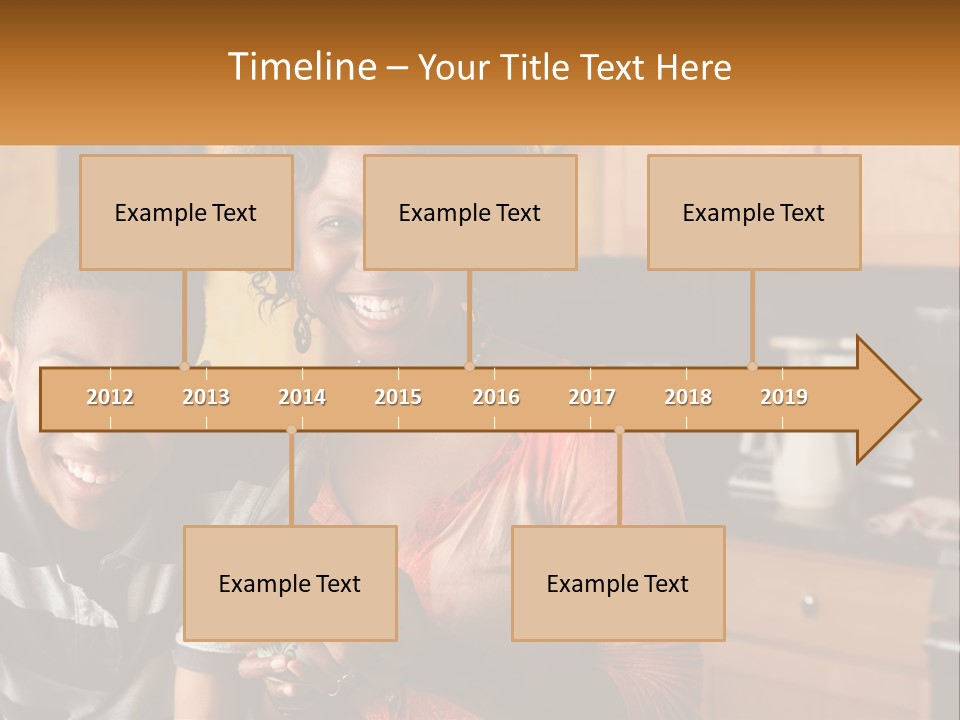 Timeline – Your Title Text Here

Example Text

Example Text

Example Text

2012 2013 2014 2015 2016 2017 2018 2019

Example Text

Example Text